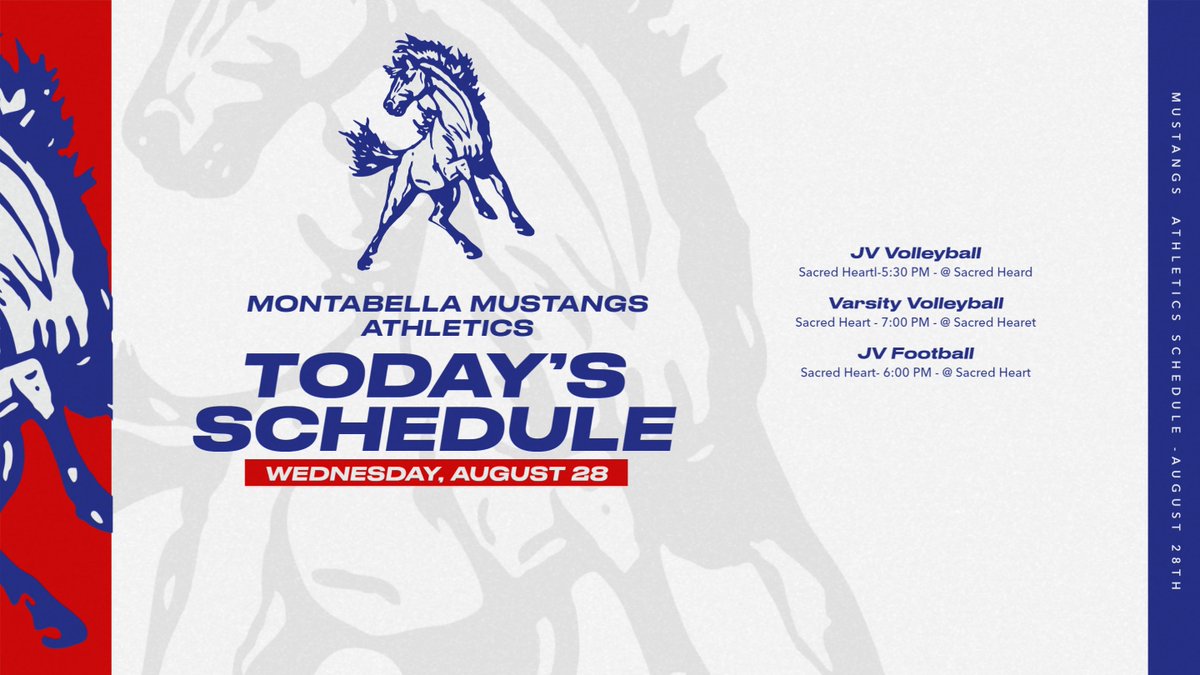 MONTABELLA MUSTANGS ATHLETICS

TODAY'S SCHEDULE

WEDNESDAY, AUGUST 28

JV Volleyball
Sacred Heartl-5:30 PM - @ Sacred Heard

Varsity Volleyball
Sacred Heart - 7:00 PM - @ Sacred Hearet

JV Football
Sacred Heart- 6:00 PM - @ Sacred Heart

MUSTANGS ATHLETICS SCHEDULE - AUGUST 28TH